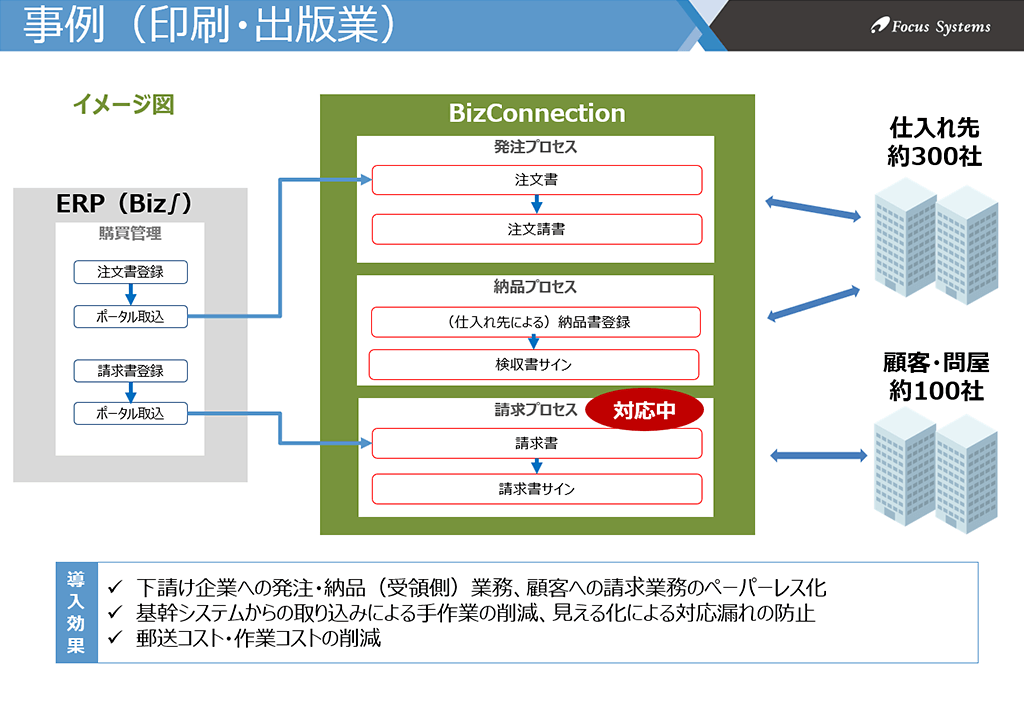 事例（印刷・出版業）

Focus Systems

イメージ図

ERP（Biz∫）

購買管理

注文書登録

ポータル取込

請求書登録

ポータル取込

BizConnection

発注プロセス

注文書

注文請書

納品プロセス

（仕入れ先による）納品書登録

検収書サイン

請求プロセス

対応中

請求書

請求書サイン

仕入れ先
約300社

顧客・問屋
約100社

導入効果

✓ 下請け企業への発注・納品（受領側）業務、顧客への請求業務のペーパーレス化
✓ 基幹システムからの取り込みによる手作業の削減、見える化による対応漏れの防止
✓ 郵送コスト・作業コストの削減